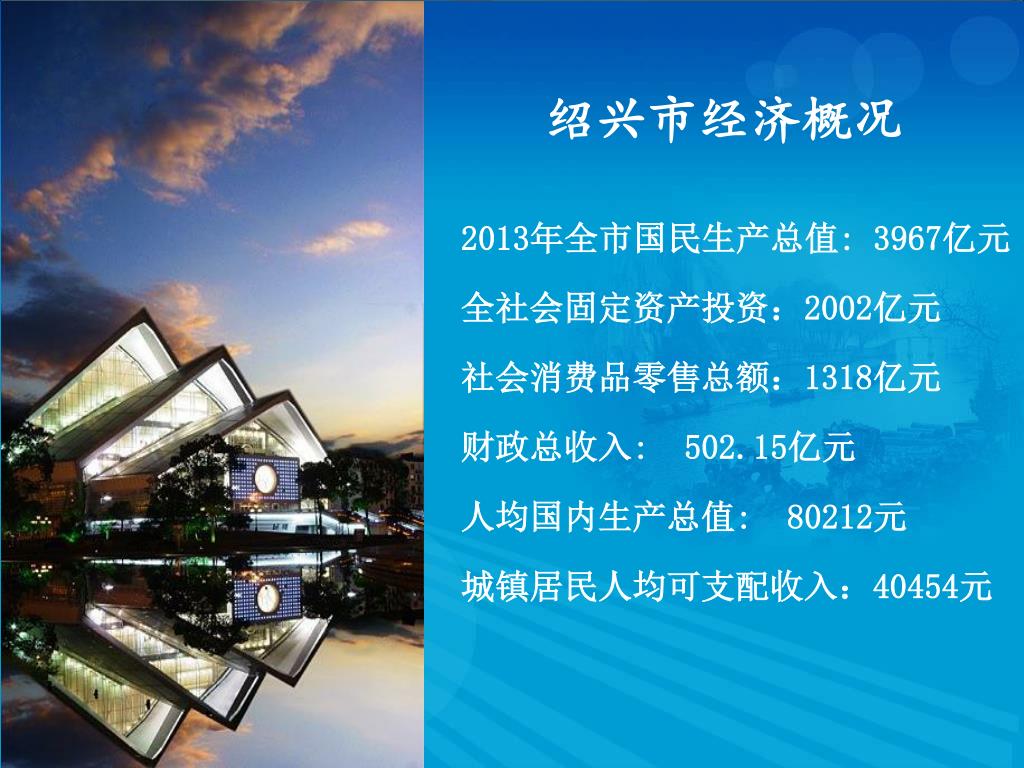 绍兴市经济概况

2013年全市国民生产总值: 3967亿元

全社会固定资产投资：2002亿元

社会消费品零售总额：1318亿元

财政总收入:  502.15亿元

人均国内生产总值:  80212元

城镇居民人均可支配收入：40454元